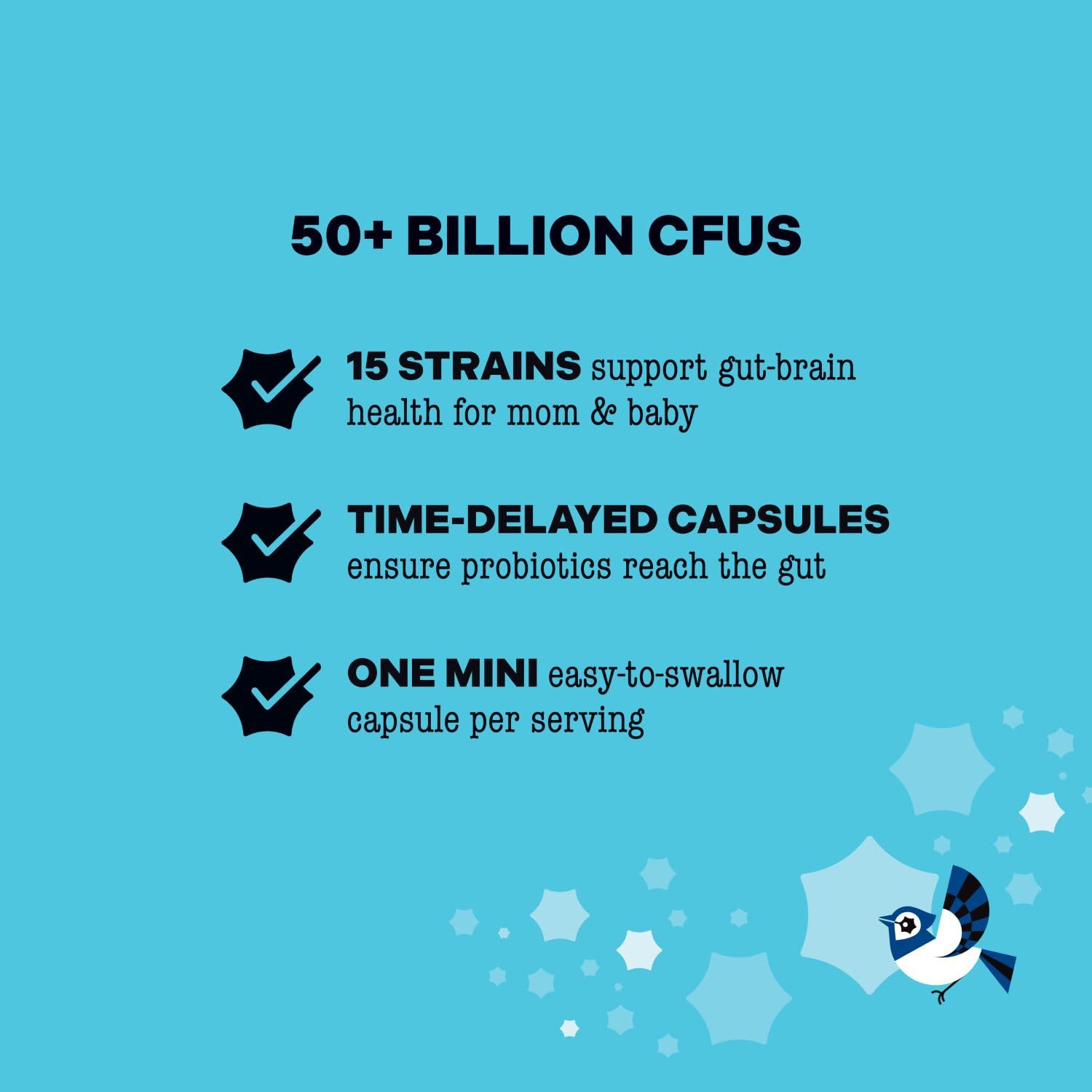 50+ BILLION CFUS

15 STRAINS support gut-brain health for mom & baby

TIME-DELAYED CAPSULES ensure probiotics reach the gut

ONE MINI easy-to-swallow capsule per serving